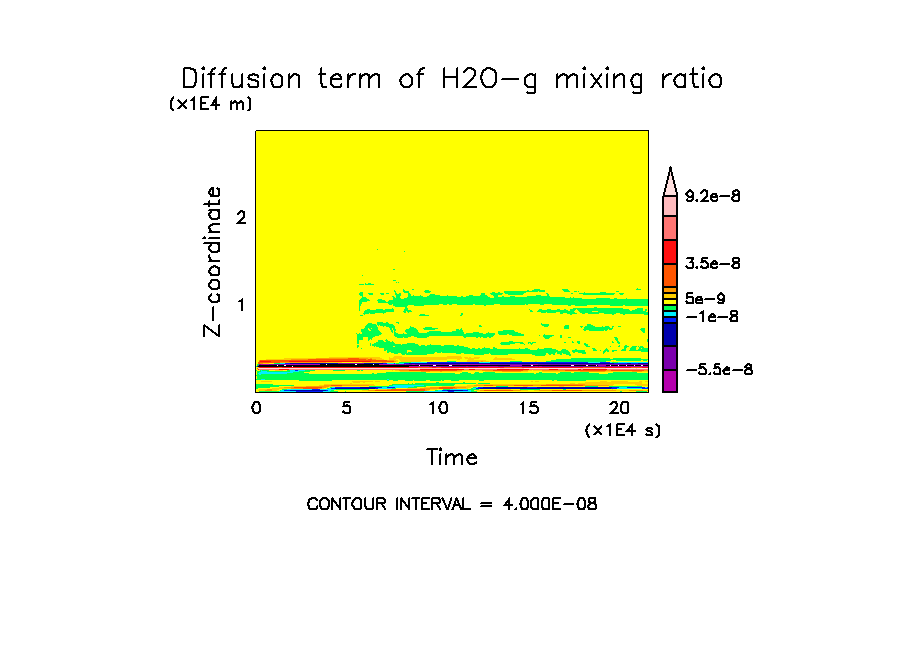 Diffusion term of H2O-g mixing ratio

(x1E4 m)

Z-coordinate

2

1

0 5 10 15 20

(x1E4 s)

Time

9.2e-8

3.5e-8

5e-9

-1e-8

-5.5e-8

CONTOUR INTERVAL = 4.000E-08